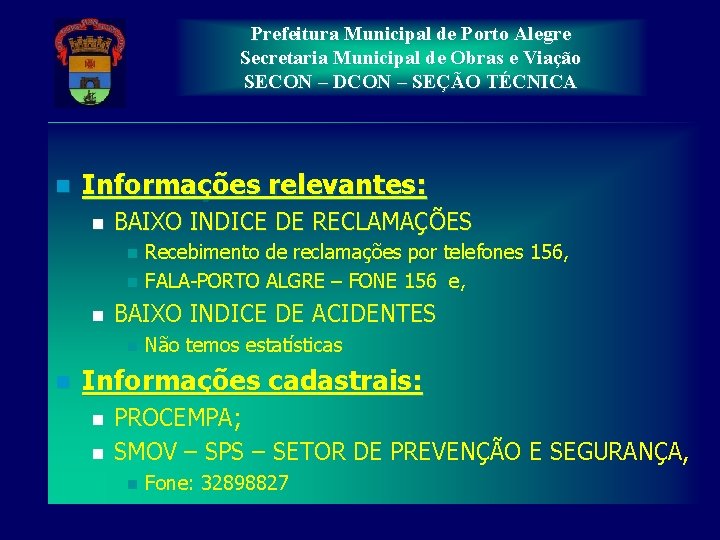 Prefeitura Municipal de Porto Alegre
Secretaria Municipal de Obras e Viação
SECON – DCON – SEÇÃO TÉCNICA

Informações relevantes:

BAIXO INDICE DE RECLAMAÇÕES

Recebimento de reclamações por telefones 156,

FALA-PORTO ALGRE – FONE 156 e,

BAIXO INDICE DE ACIDENTES

Não temos estatísticas

Informações cadastrais:

PROCEMPA;

SMOV – SPS – SETOR DE PREVENÇÃO E SEGURANÇA,

Fone: 32898827